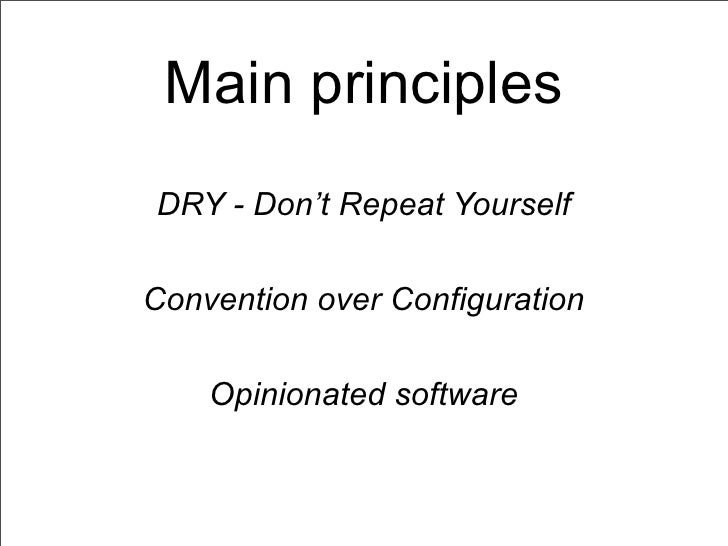 Main principles

DRY - Don’t Repeat Yourself

Convention over Configuration

Opinionated software